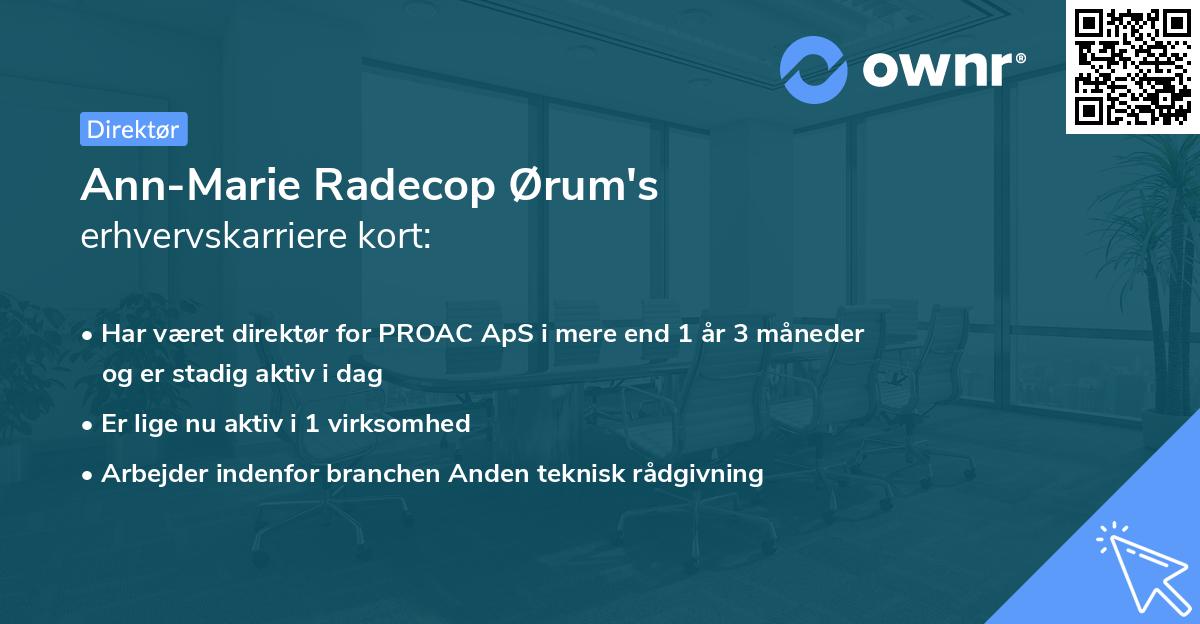 ownr®

Direktør

Ann-Marie Radecop Ørum's
erhvervskarriere kort:

• Har været direktør for PROAC ApS i mere end 1 år 3 måneder og er stadig aktiv i dag

• Er lige nu aktiv i 1 virksomhed

• Arbejder indenfor branchen Anden teknisk rådgivning